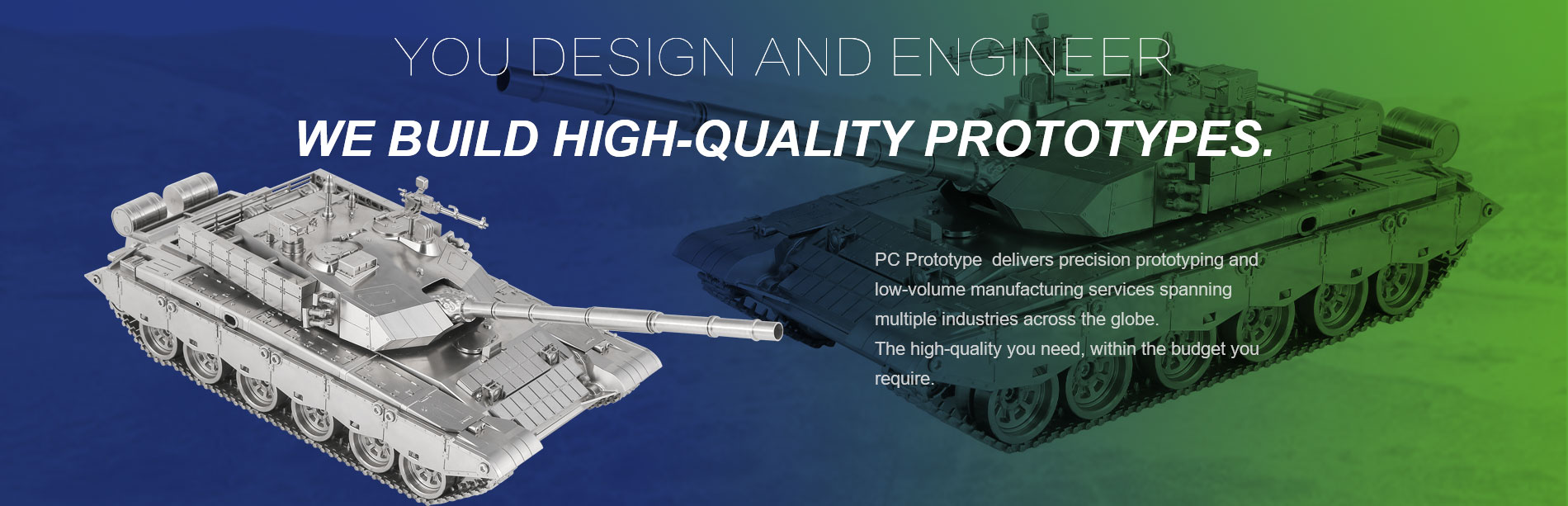 YOU DESIGN AND ENGINEER

WE BUILD HIGH-QUALITY PROTOTYPES.

PC Prototype delivers precision prototyping and low-volume manufacturing services spanning multiple industries across the globe.
The high-quality you need, within the budget you require.